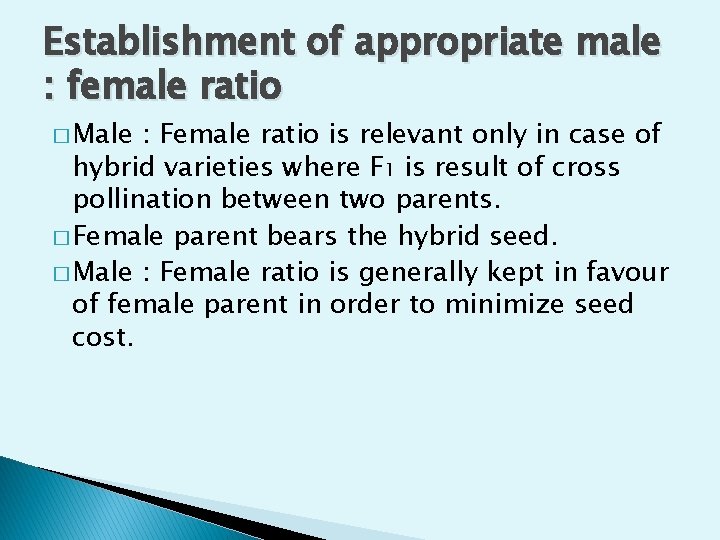 Establishment of appropriate male : female ratio

□ Male : Female ratio is relevant only in case of hybrid varieties where $F_1$ is result of cross pollination between two parents.

□ Female parent bears the hybrid seed.

□ Male : Female ratio is generally kept in favour of female parent in order to minimize seed cost.